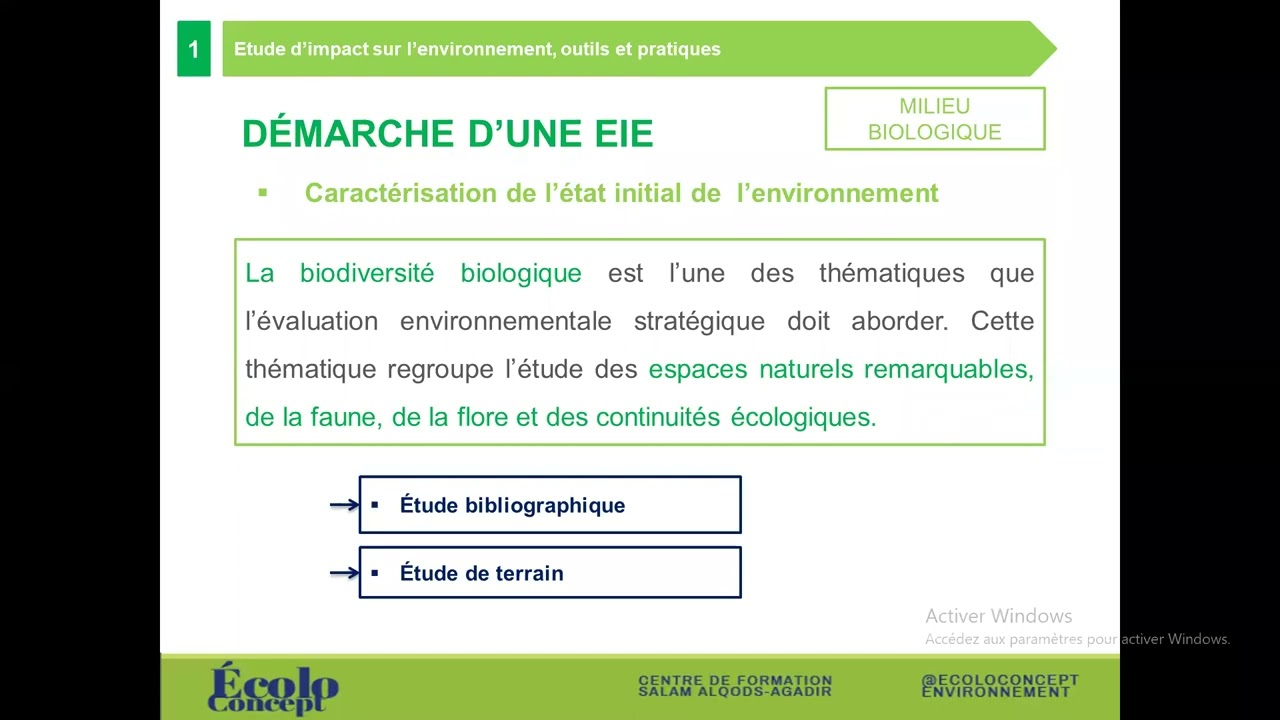 1

Etude d'impact sur l'environnement, outils et pratiques

MILIEU BIOLOGIQUE

DÉMARCHE D'UNE EIE

▪ Caractérisation de l'état initial de l'environnement

La biodiversité biologique est l'une des thématiques que l'évaluation environnementale stratégique doit aborder. Cette thématique regroupe l'étude des espaces naturels remarquables, de la faune, de la flore et des continuités écologiques.

▪ Étude bibliographique

▪ Étude de terrain

Activer Windows
Accédez aux paramètres pour activer Windows.

Écolo Concept

CENTRE DE FORMATION SALAM ALQODS-AGADIR

@ECOLOCONCEPT ENVIRONNEMENT